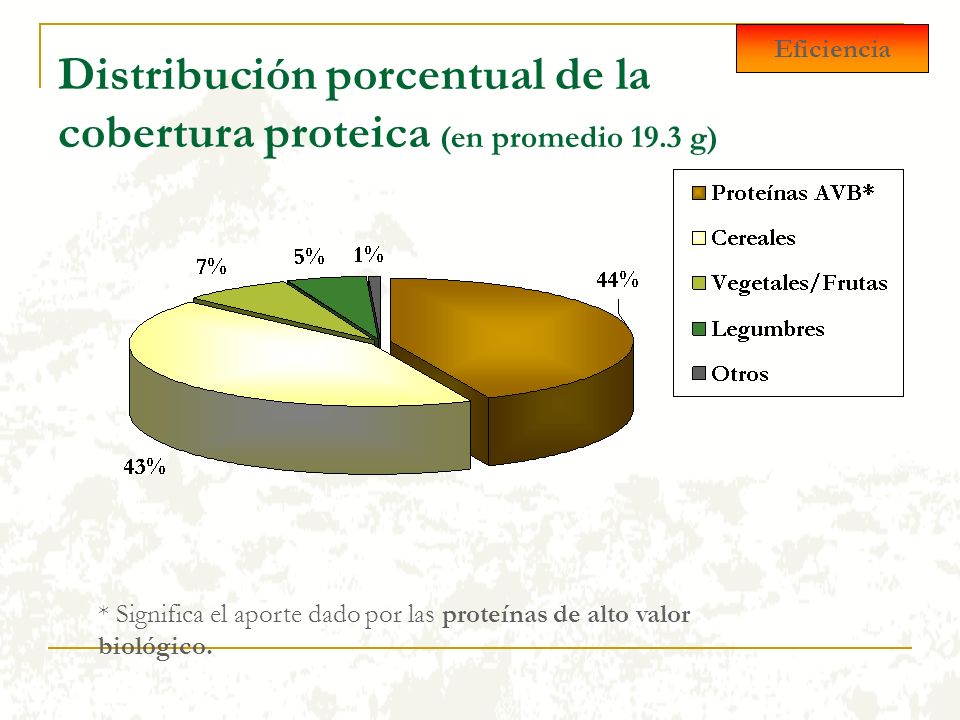 Eficiencia

Distribución porcentual de la cobertura proteica (en promedio 19.3 g)

7%
5%
1%
44%
43%

Proteínas AVB*
Cereales
Vegetales/Frutas
Legumbres
Otros

* Significa el aporte dado por las proteínas de alto valor biológico.